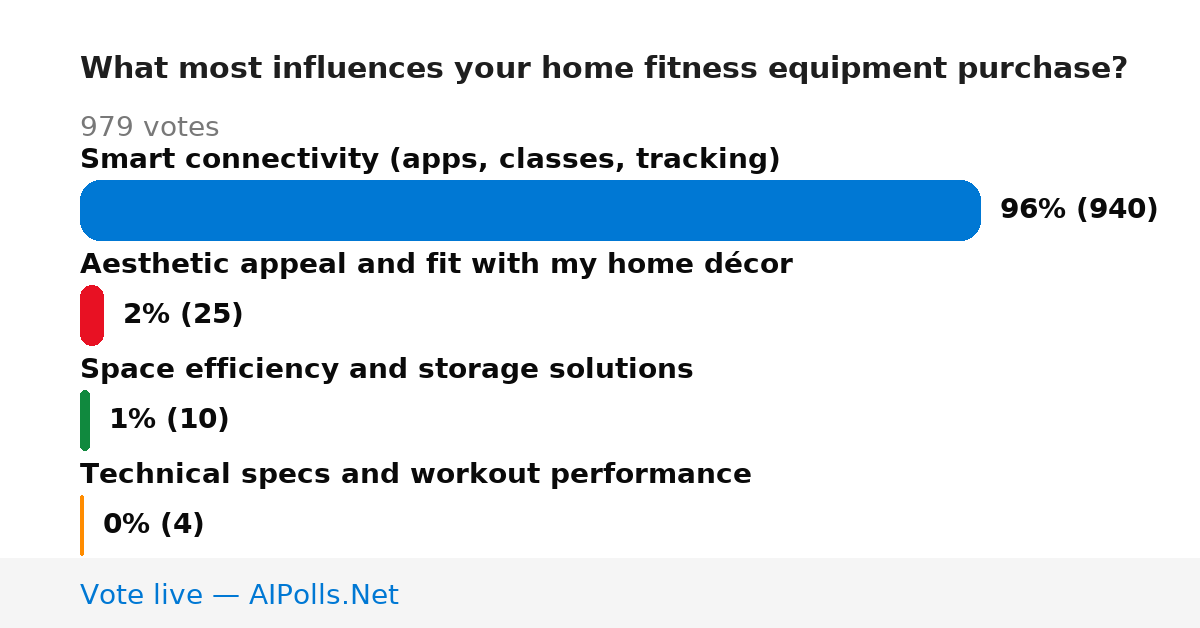 What most influences your home fitness equipment purchase?

979 votes

Smart connectivity (apps, classes, tracking)

96% (940)

Aesthetic appeal and fit with my home décor

2% (25)

Space efficiency and storage solutions

1% (10)

Technical specs and workout performance

0% (4)

Vote live — AIPolls.Net